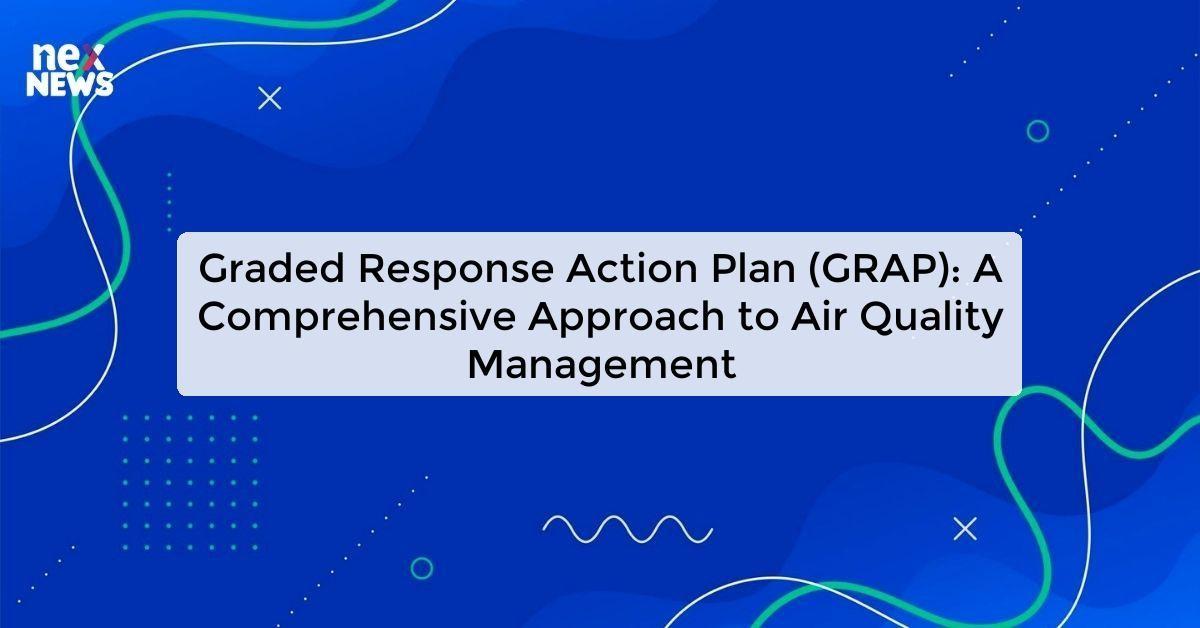 nex
NEWS

Graded Response Action Plan (GRAP): A Comprehensive Approach to Air Quality Management